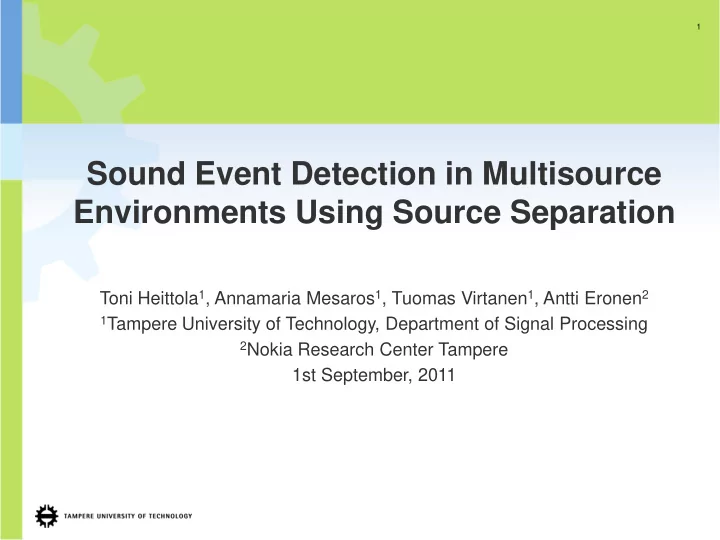 1

Sound Event Detection in Multisource Environments Using Source Separation

Toni Heittola$^1$, Annamaria Mesaros$^1$, Tuomas Virtanen$^1$, Antti Eronen$^2$
$^1$Tampere University of Technology, Department of Signal Processing
$^2$Nokia Research Center Tampere
1st September, 2011

TAMPERE UNIVERSITY OF TECHNOLOGY